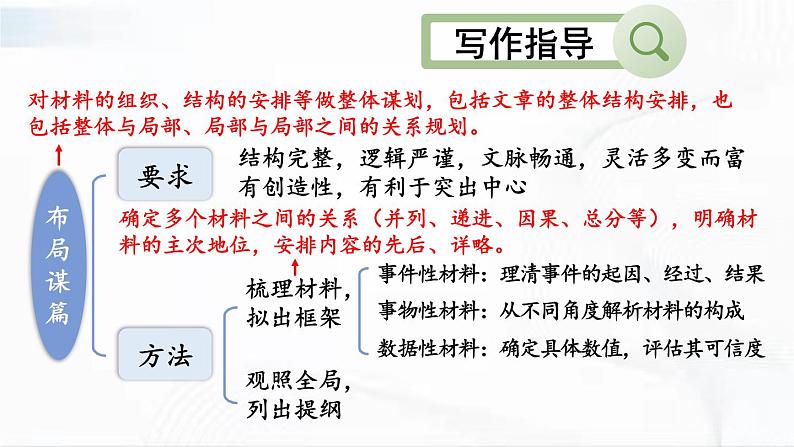 写作指导

对材料的组织、结构的安排等做整体谋划，包括文章的整体结构安排，也包括整体与局部、局部与局部之间的关系规划。

布局谋篇

要求

结构完整，逻辑严谨，文脉畅通，灵活多变而富有创造性，有利于突出中心

确定多个材料之间的关系（并列、递进、因果、总分等），明确材料的主次地位，安排内容的先后、详略。

方法

梳理材料，拟出框架

事件性材料：理清事件的起因、经过、结果

事物性材料：从不同角度解析材料的构成

数据性材料：确定具体数值，评估其可信度

观照全局，列出提纲